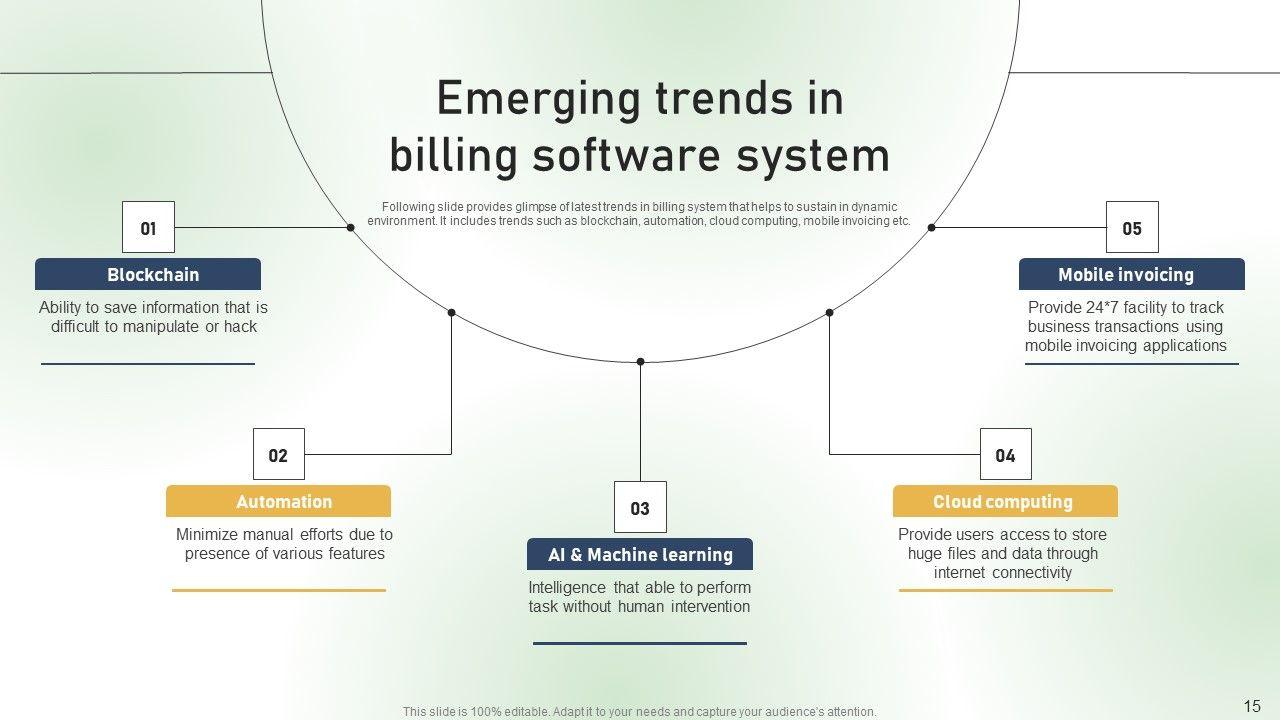 Emerging trends in billing software system

Following slide provides glimpse of latest trends in billing system that helps to sustain in dynamic environment. It includes trends such as blockchain, automation, cloud computing, mobile invoicing etc.

01

Blockchain

Ability to save information that is difficult to manipulate or hack

02

Automation

Minimize manual efforts due to presence of various features

03

AI & Machine learning

Intelligence that able to perform task without human intervention

04

Cloud computing

Provide users access to store huge files and data through internet connectivity

05

Mobile invoicing

Provide 24*7 facility to track business transactions using mobile invoicing applications

This slide is 100% editable. Adapt it to your needs and capture your audience's attention.

15